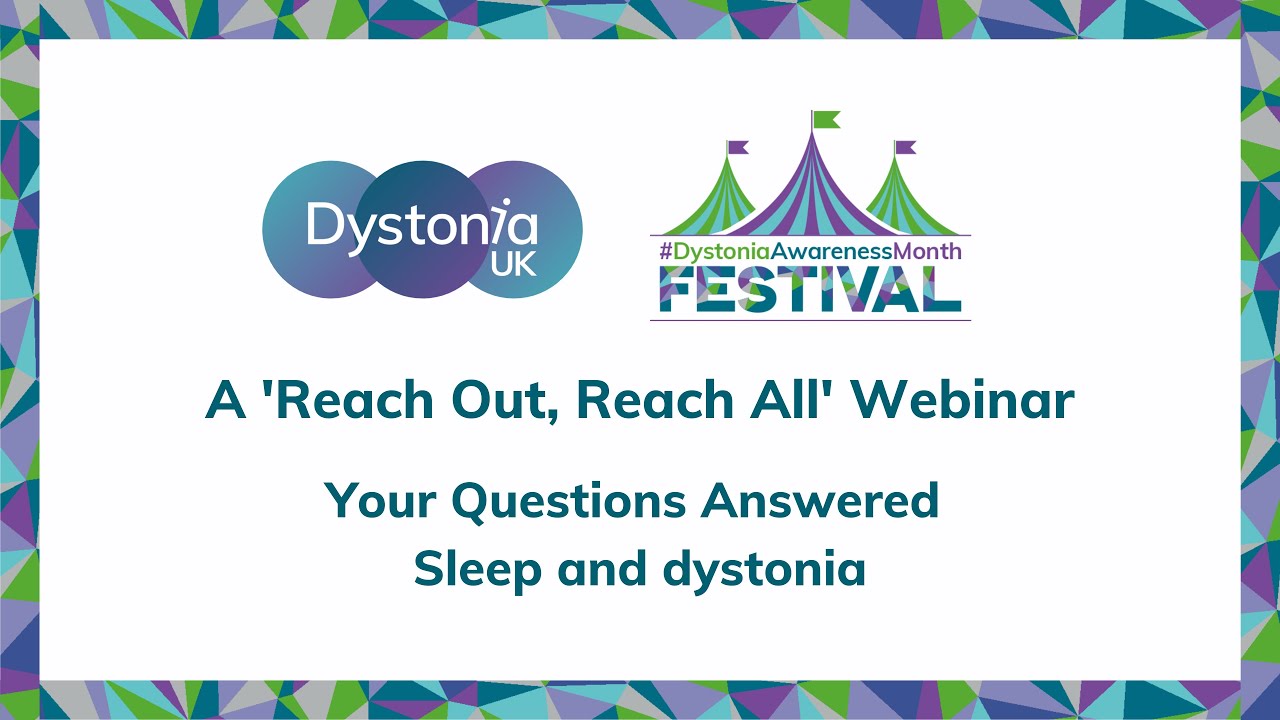 Dystonia UK

#DystoniaAwarenessMonth
FESTIVAL

A 'Reach Out, Reach All' Webinar

Your Questions Answered
Sleep and dystonia